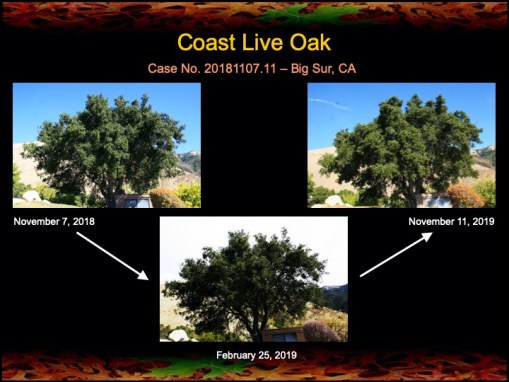 Coast Live Oak

Case No. 20181107.11 – Big Sur, CA

November 7, 2018

November 11, 2019

February 25, 2019